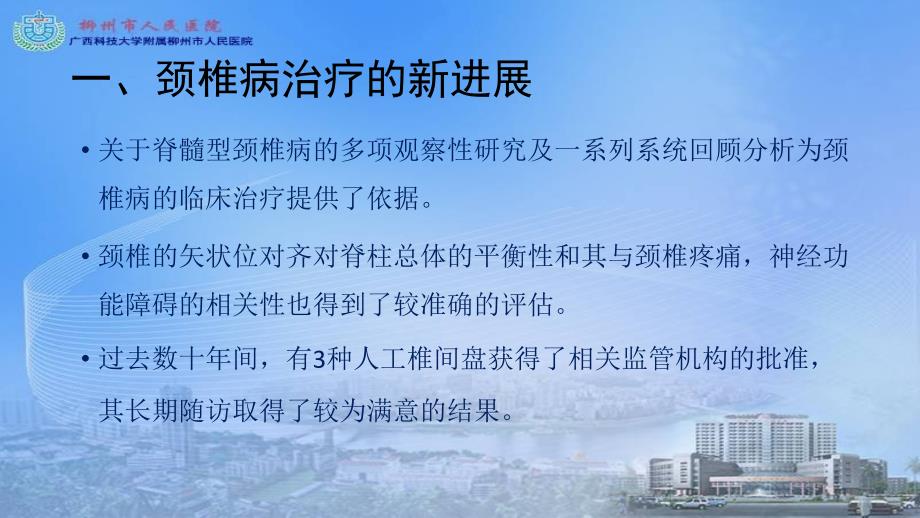 柳州市人民医院
广西科技大学附属柳州市人民医院

一、颈椎病治疗的新进展

• 关于脊髓型颈椎病的多项观察性研究及一系列系统回顾分析为颈椎病的临床治疗提供了依据。

• 颈椎的矢状位对齐对脊柱总体的平衡性和其与颈椎疼痛，神经功能障碍的相关性也得到了较准确的评估。

• 过去数十年间，有3种人工椎间盘获得了相关监管机构的批准，其长期随访取得了较为满意的结果。